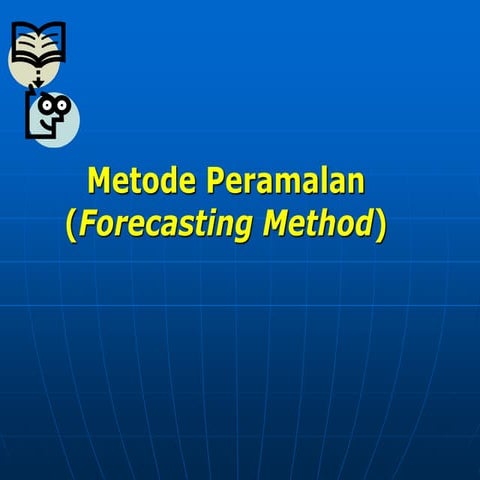 Metode Peramalan
(Forecasting Method)